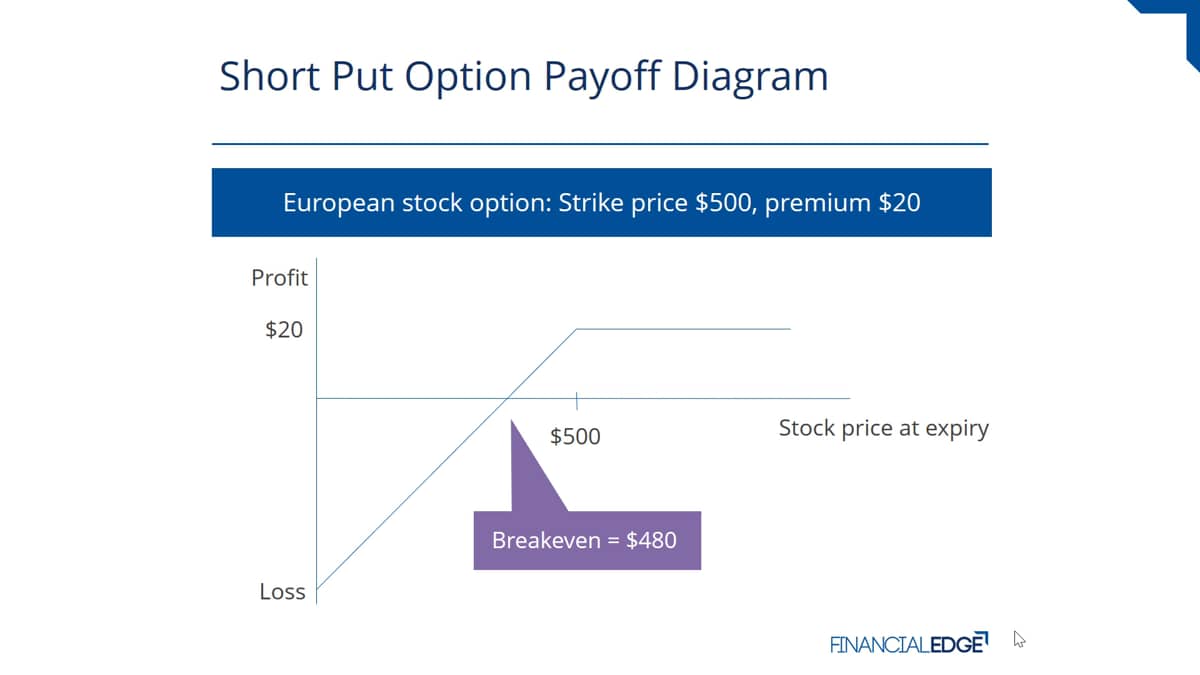 Short Put Option Payoff Diagram

European stock option: Strike price \$500, premium \$20

Profit

\$20

\$500

Stock price at expiry

Breakeven = \$480

Loss

FINANCIALEDGE